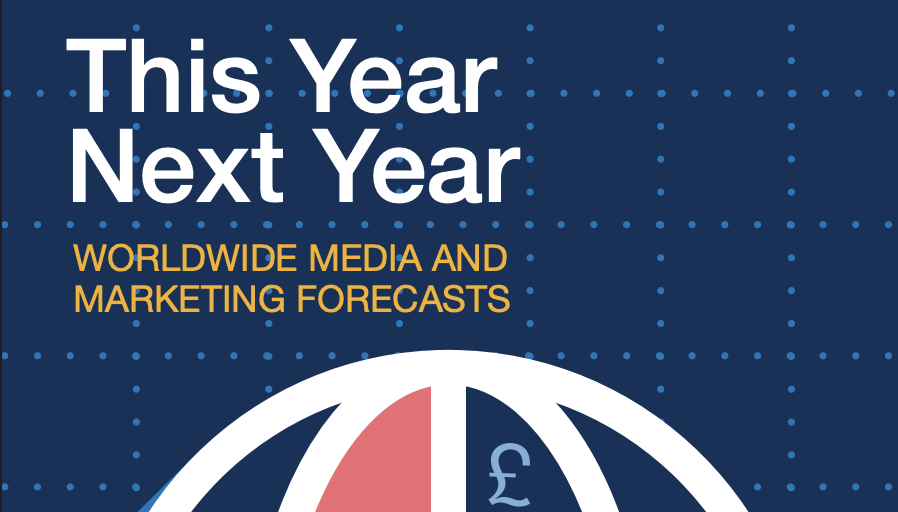 This Year Next Year

WORLDWIDE MEDIA AND MARKETING FORECASTS

£